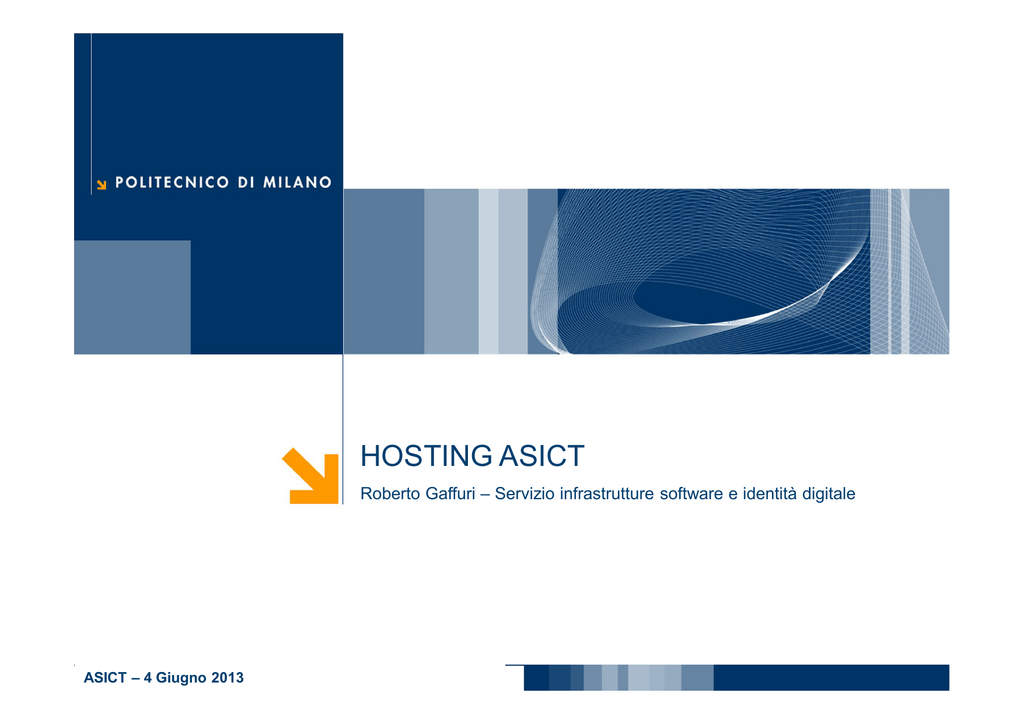 POLITECNICO DI MILANO

HOSTING ASICT

Roberto Gaffuri – Servizio infrastrutture software e identità digitale

ASICT – 4 Giugno 2013